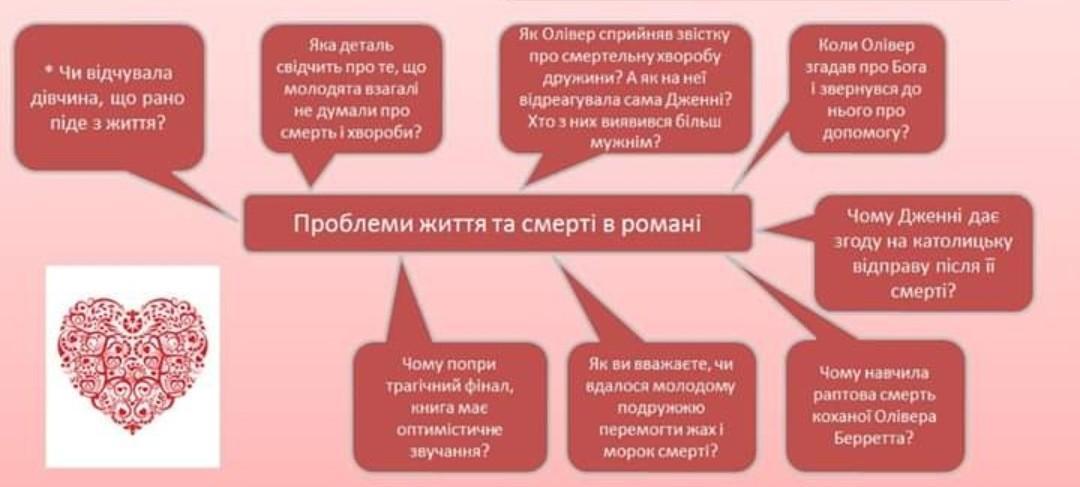 * Чи відчувала дівчина, що рано піде з життя?

Яка деталь свідчить про те, що молодята взагалі не думали про смерть і хвороби?

Як Олівер сприйняв звістку про смертельну хворобу дружини? А як на неї відреагувала сама Дженні? Хто з них виявився більш мужнім?

Коли Олівер згадав про Бога і звернувся до нього про допомогу?

Проблеми життя та смерті в романі

Чому Дженні дає згоду на католицьку відправу після її смерті?

Чому попри трагічний фінал, книга має оптимістичне звучання?

Як ви вважаєте, чи вдалося молодому подружжю перемогти жах і морок смерті?

Чому навчила раптова смерть коханої Олівера Берретта?